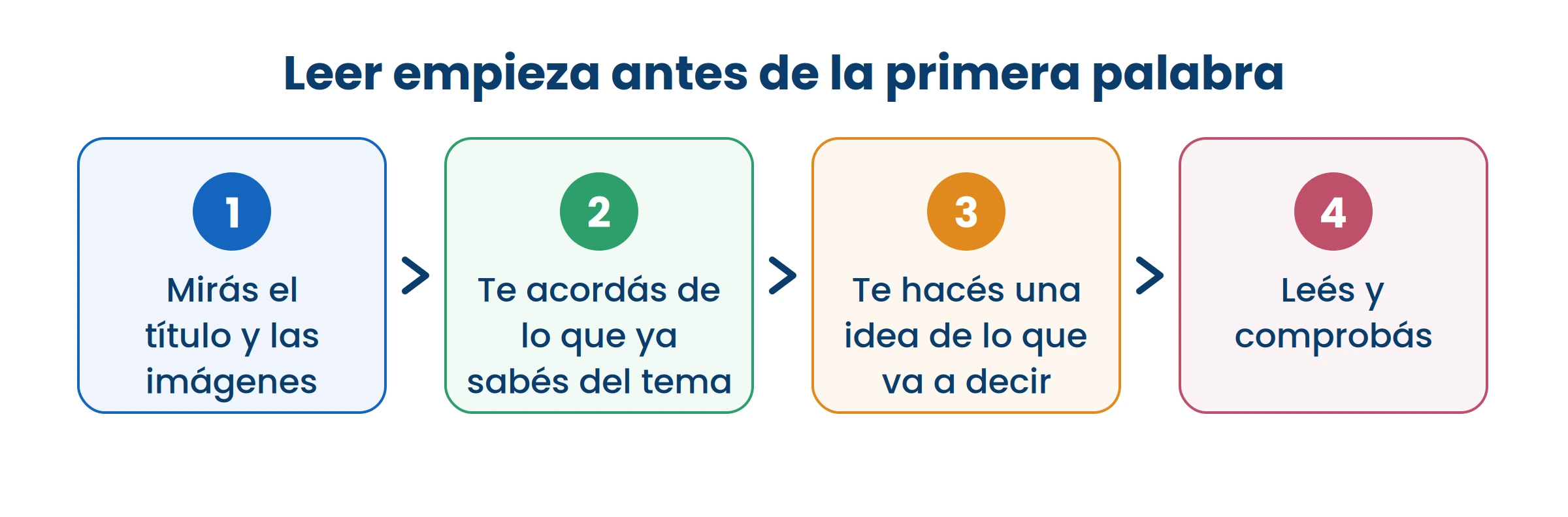 Leer empieza antes de la primera palabra

1
Mirás el título y las imágenes

2
Te acordás de lo que ya sabés del tema

3
Te hacés una idea de lo que va a decir

4
Leés y comprobás